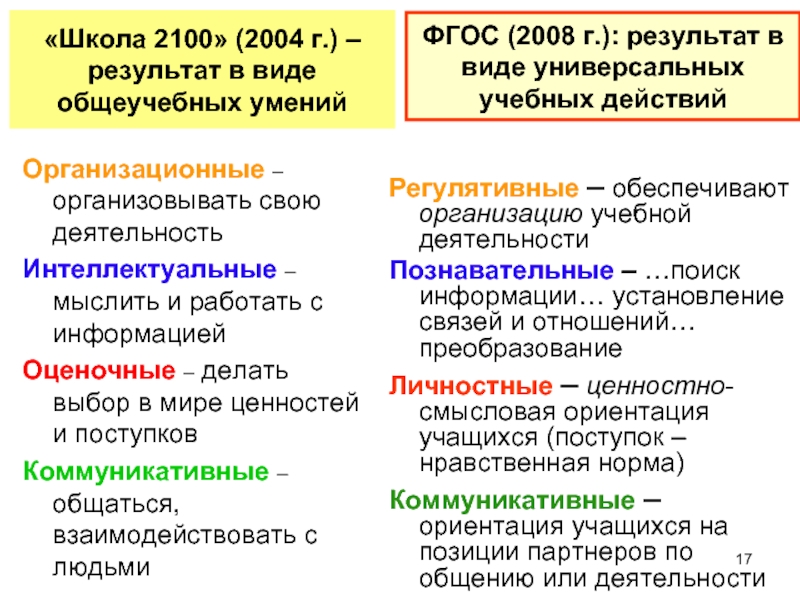 «Школа 2100» (2004 г.) – результат в виде общеучебных умений

Организационные – организовывать свою деятельность

Интеллектуальные – мыслить и работать с информацией

Оценочные – делать выбор в мире ценностей и поступков

Коммуникативные – общаться, взаимодействовать с людьми

ФГОС (2008 г.): результат в виде универсальных учебных действий

Регулятивные – обеспечивают организацию учебной деятельности

Познавательные – …поиск информации… установление связей и отношений… преобразование

Личностные – ценностно-смысловая ориентация учащихся (поступок – нравственная норма)

Коммуникативные – ориентация учащихся на позиции партнеров по общению или деятельности

17